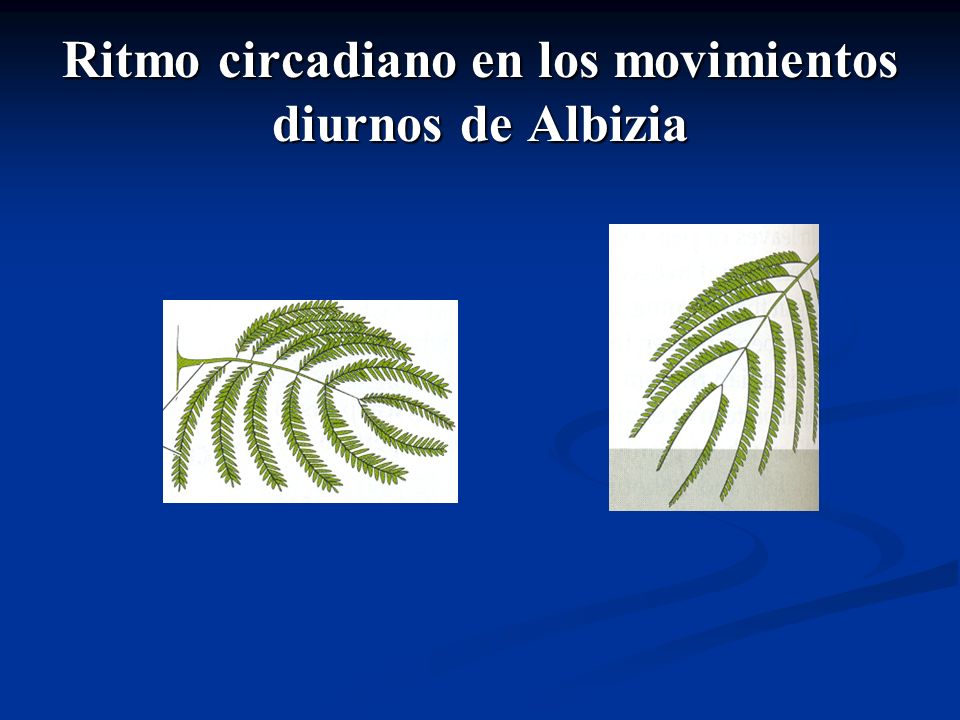 Ritmo circadiano en los movimientos diurnos de Albizia